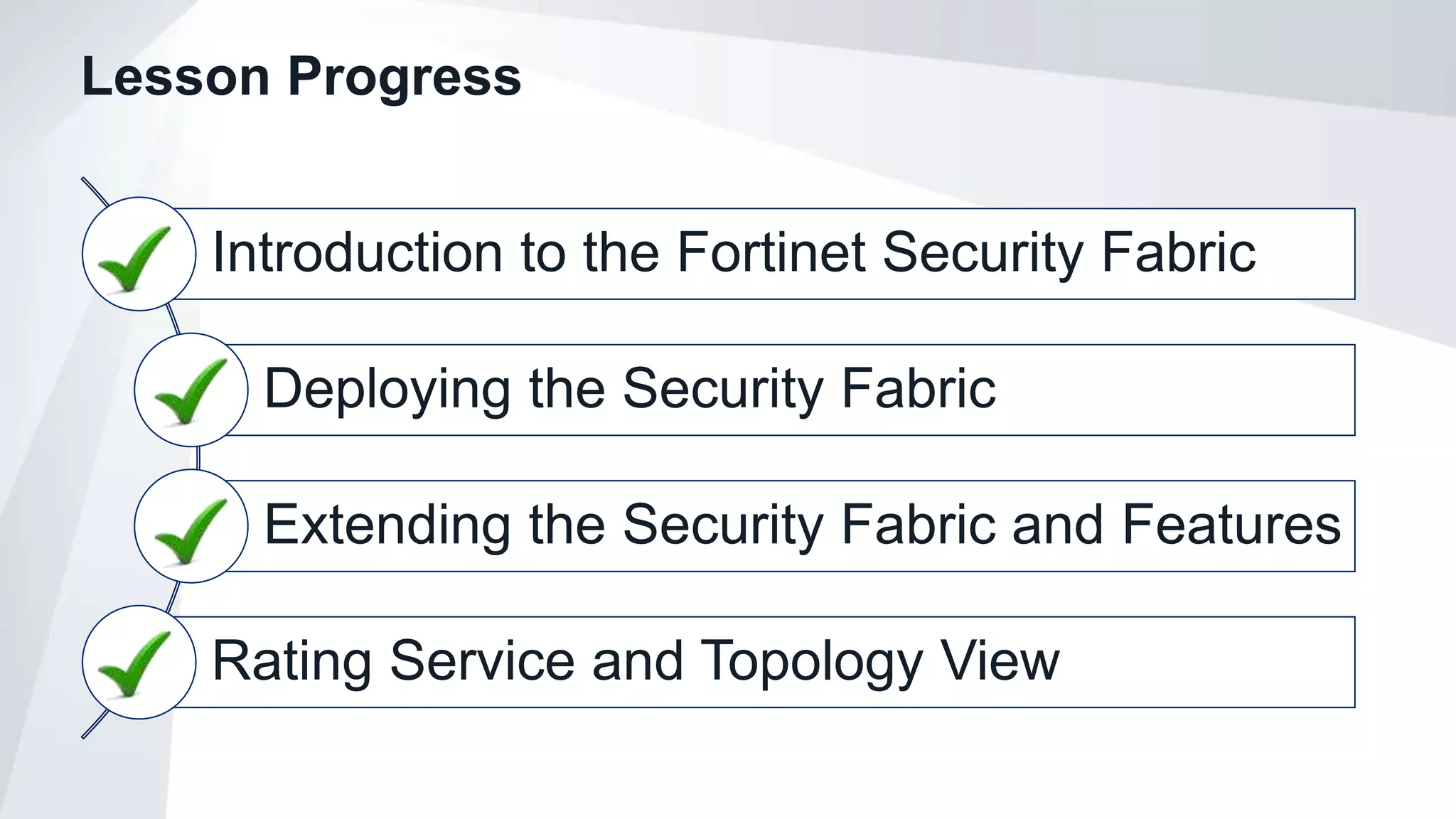 Lesson Progress

Introduction to the Fortinet Security Fabric

Deploying the Security Fabric

Extending the Security Fabric and Features

Rating Service and Topology View